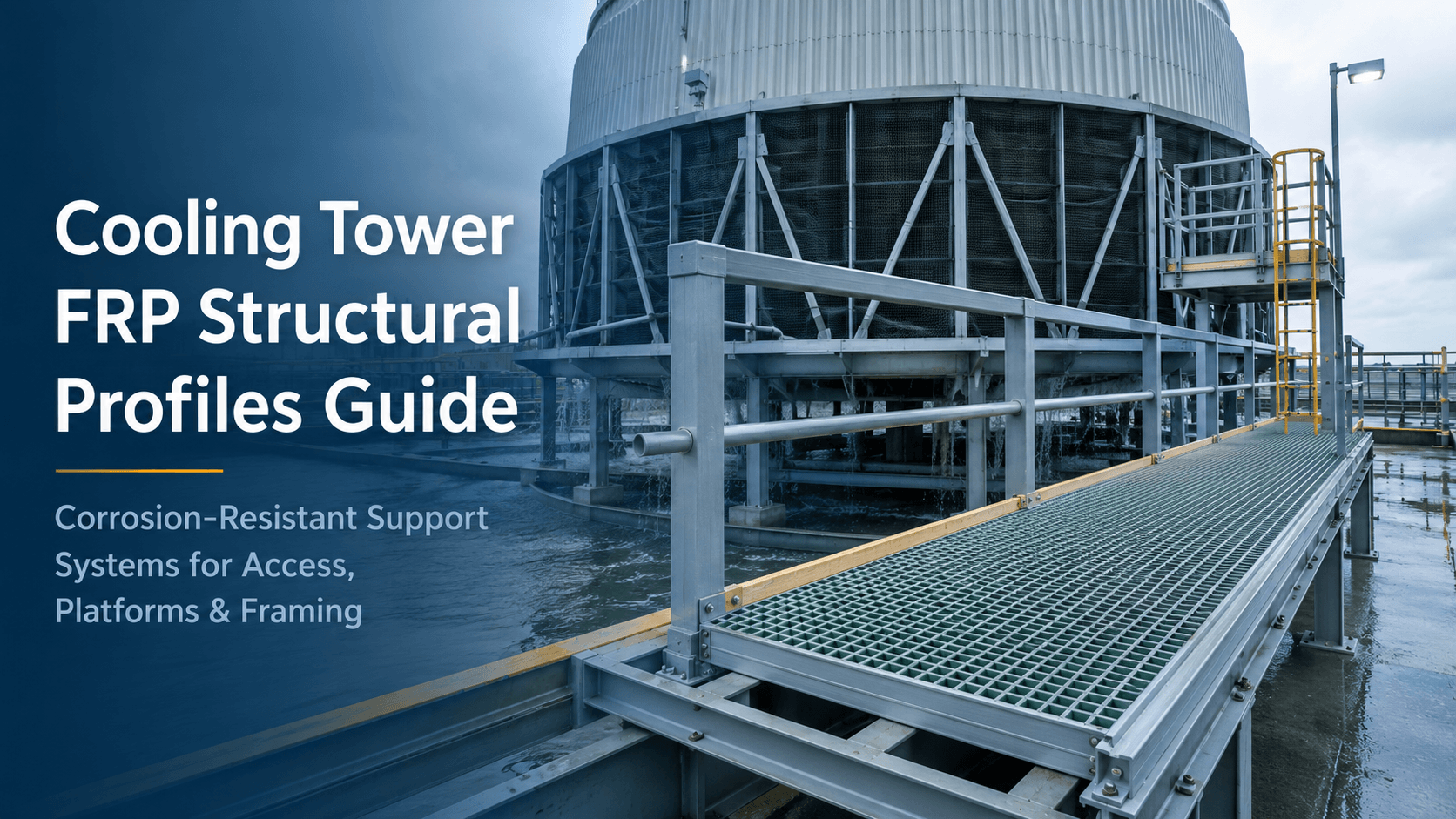 Cooling Tower FRP Structural Profiles Guide

Corrosion-Resistant Support Systems for Access, Platforms & Framing